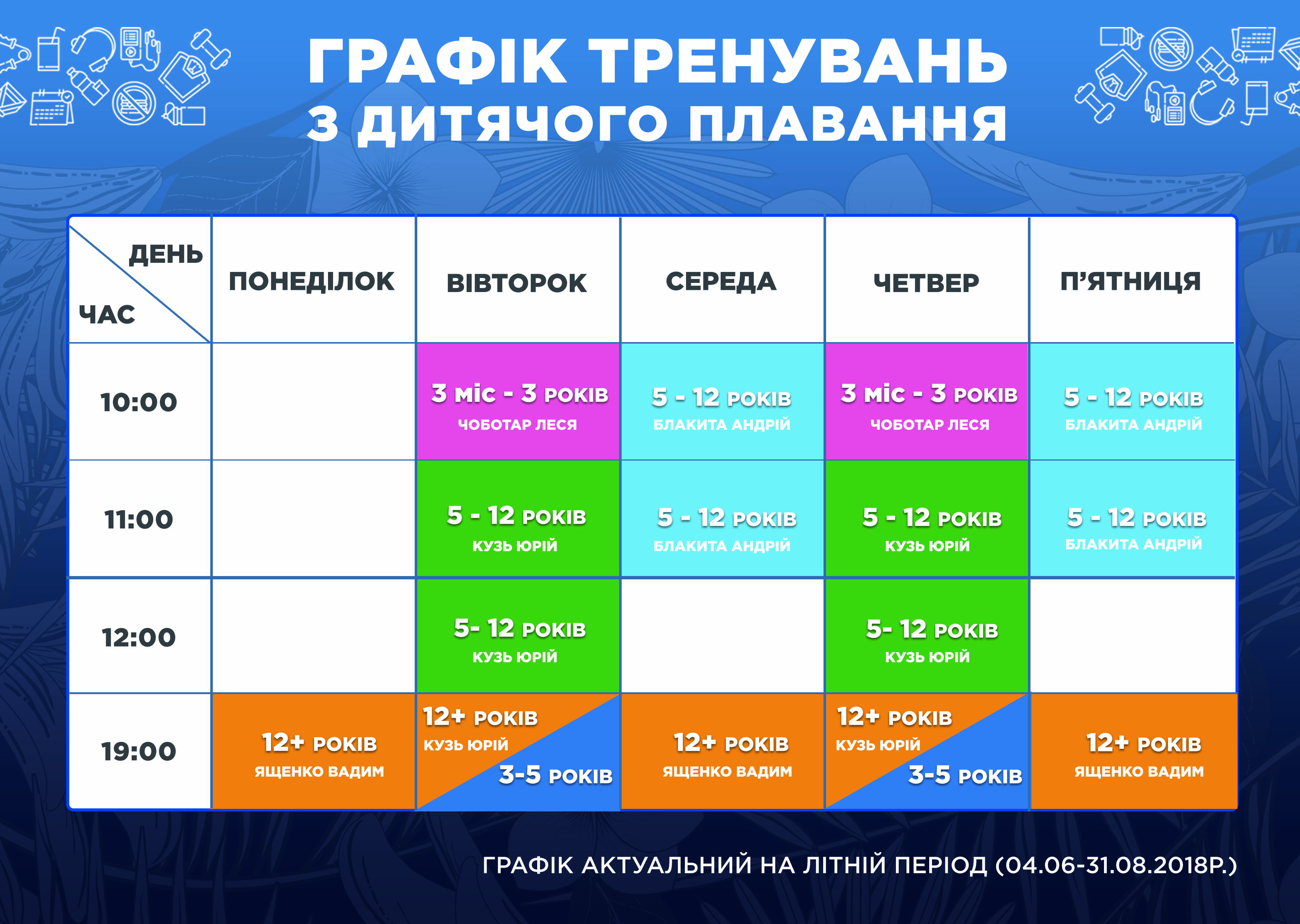 ГРАФІК ТРЕНУВАНЬ
З ДИТЯЧОГО ПЛАВАННЯ

| ДЕНЬ / ЧАС | ПОНЕДІЛОК | ВІВТОРОК | СЕРЕДА | ЧЕТВЕР | П'ЯТНИЦЯ |
|---|---|---|---|---|---|
| 10:00 | | 3 міс - 3 РОКІВ ЧОБОТАР ЛЕСЯ | 5 - 12 РОКІВ БЛАКИТА АНДРІЙ | 3 міс - 3 РОКІВ ЧОБОТАР ЛЕСЯ | 5 - 12 РОКІВ БЛАКИТА АНДРІЙ |
| 11:00 | | 5 - 12 РОКІВ КУЗЬ ЮРІЙ | 5 - 12 РОКІВ БЛАКИТА АНДРІЙ | 5 - 12 РОКІВ КУЗЬ ЮРІЙ | 5 - 12 РОКІВ БЛАКИТА АНДРІЙ |
| 12:00 | | 5- 12 РОКІВ КУЗЬ ЮРІЙ | | 5- 12 РОКІВ КУЗЬ ЮРІЙ | |
| 19:00 | 12+ РОКІВ ЯЩЕНКО ВАДИМ | 12+ РОКІВ КУЗЬ ЮРІЙ 3-5 РОКІВ | 12+ РОКІВ ЯЩЕНКО ВАДИМ | 12+ РОКІВ КУЗЬ ЮРІЙ 3-5 РОКІВ | 12+ РОКІВ ЯЩЕНКО ВАДИМ |

ГРАФІК АКТУАЛЬНИЙ НА ЛІТНІЙ ПЕРІОД (04.06-31.08.2018Р.)